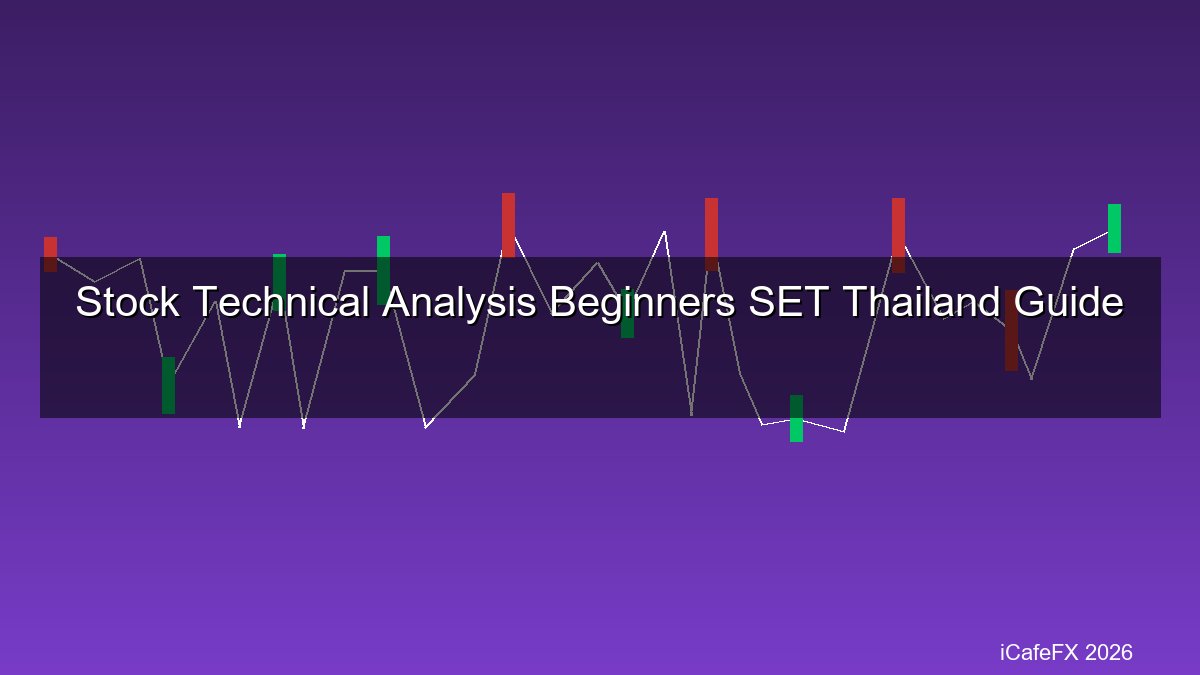 Stock Technical Analysis Beginners SET Thailand Guide

iCafeFX 2026